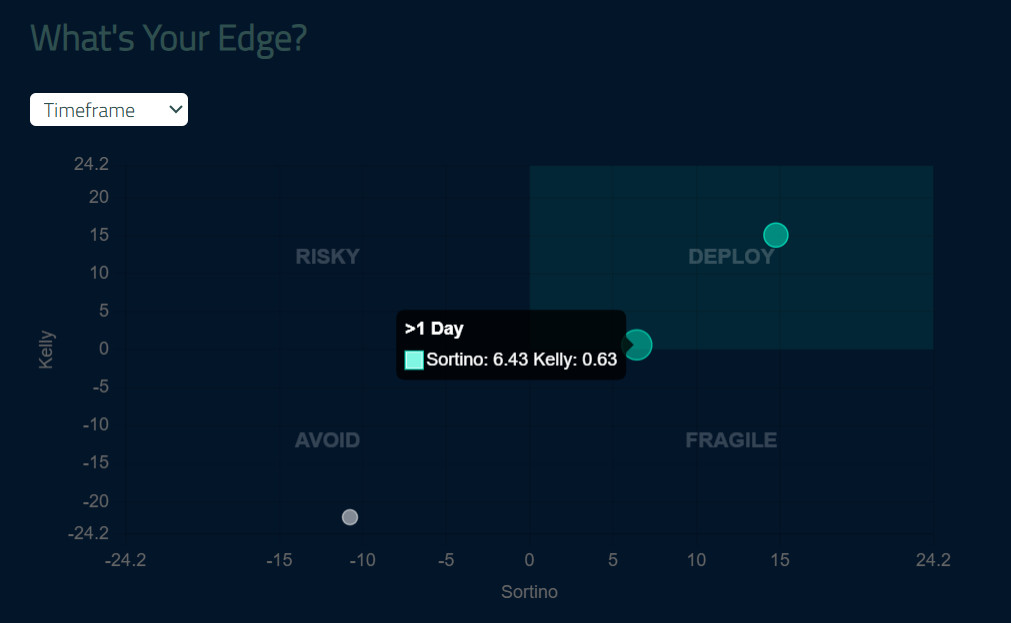 What's Your Edge?

Timeframe

24.2
20
15
10
5
0
-5
-10
-15
-20
-24.2

Kelly

RISKY

DEPLOY

AVOID

FRAGILE

>1 Day
Sortino: 6.43 Kelly: 0.63

-24.2 -15 -10 -5 0 5 10 15 24.2

Sortino